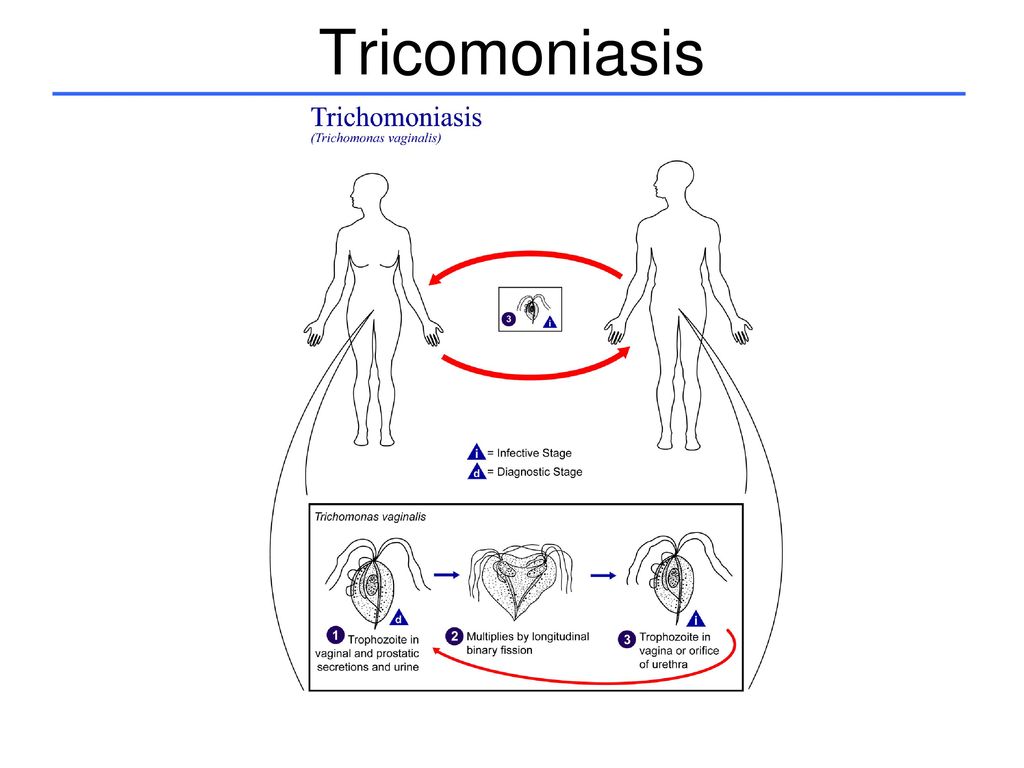 Tricomoniasis

Trichomoniasis
(Trichomonas vaginalis)

3 i

i = Infective Stage
d = Diagnostic Stage

Trichomonas vaginalis

d

1 Trophozoite in vaginal and prostatic secretions and urine

2 Multiplies by longitudinal binary fission

i

3 Trophozoite in vagina or orifice of urethra